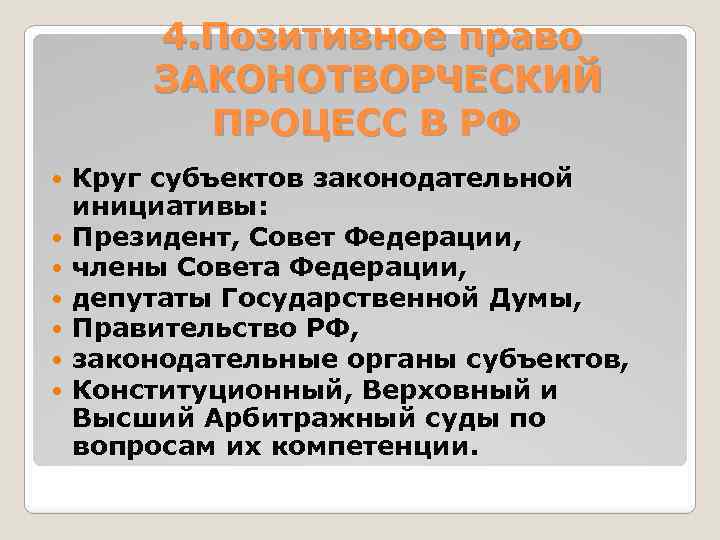 4.Позитивное право ЗАКОНОТВОРЧЕСКИЙ ПРОЦЕСС В РФ

Круг субъектов законодательной инициативы:
Президент, Совет Федерации,
члены Совета Федерации,
депутаты Государственной Думы,
Правительство РФ,
законодательные органы субъектов,
Конституционный, Верховный и Высший Арбитражный суды по вопросам их компетенции.